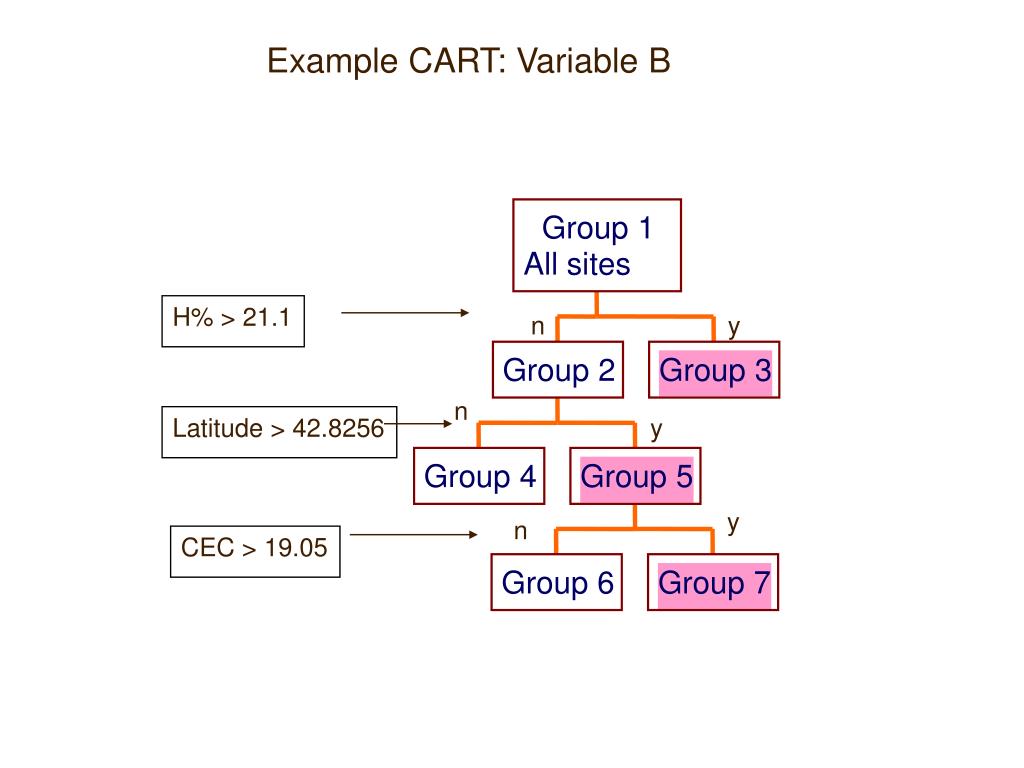 Example CART: Variable B

Group 1
All sites

H% > 21.1

n
y

Group 2
Group 3

Latitude > 42.8256

n
y

Group 4
Group 5

CEC > 19.05

n
y

Group 6
Group 7